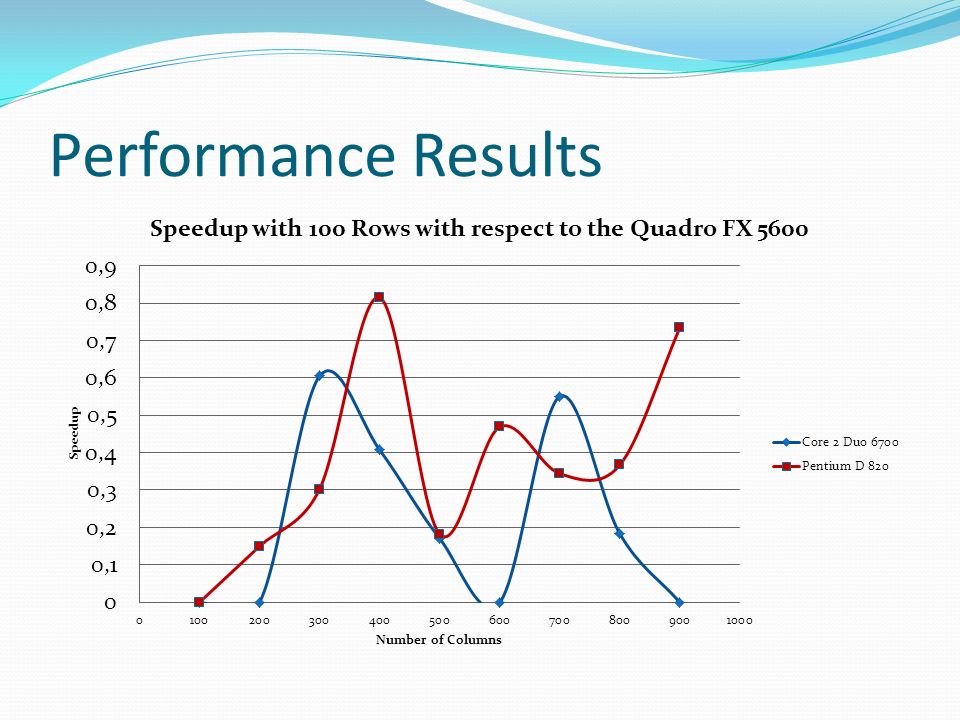 Performance Results

Speedup with 100 Rows with respect to the Quadro FX 5600

0,9
0,8
0,7
0,6
0,5
0,4
0,3
0,2
0,1
0

Speedup

0 100 200 300 400 500 600 700 800 900 1000

Number of Columns

Core 2 Duo 6700
Pentium D 820